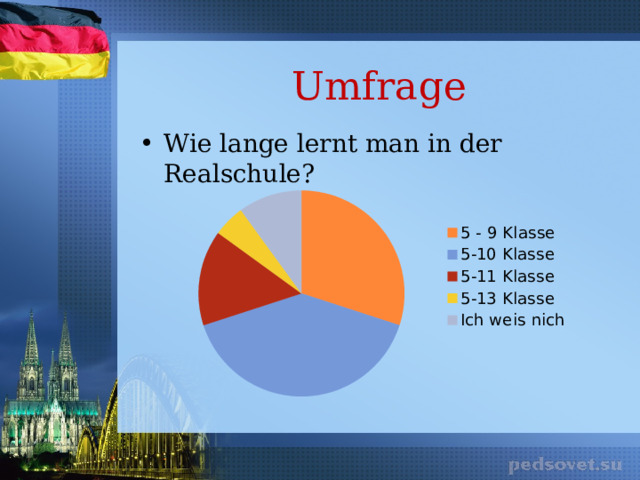 Umfrage

• Wie lange lernt man in der Realschule?

5 - 9 Klasse
5-10 Klasse
5-11 Klasse
5-13 Klasse
Ich weis nich

pedsovet.su